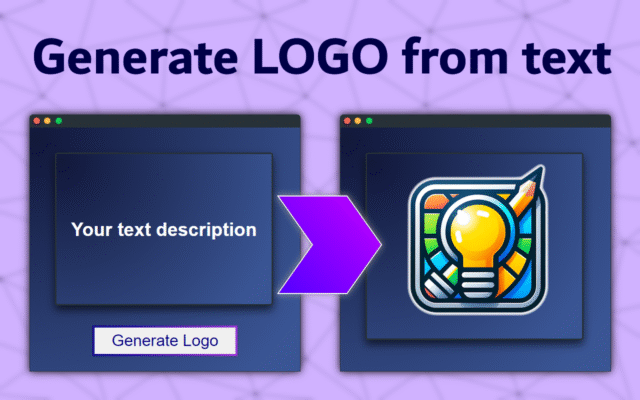 Generate LOGO from text

Your text description

Generate Logo